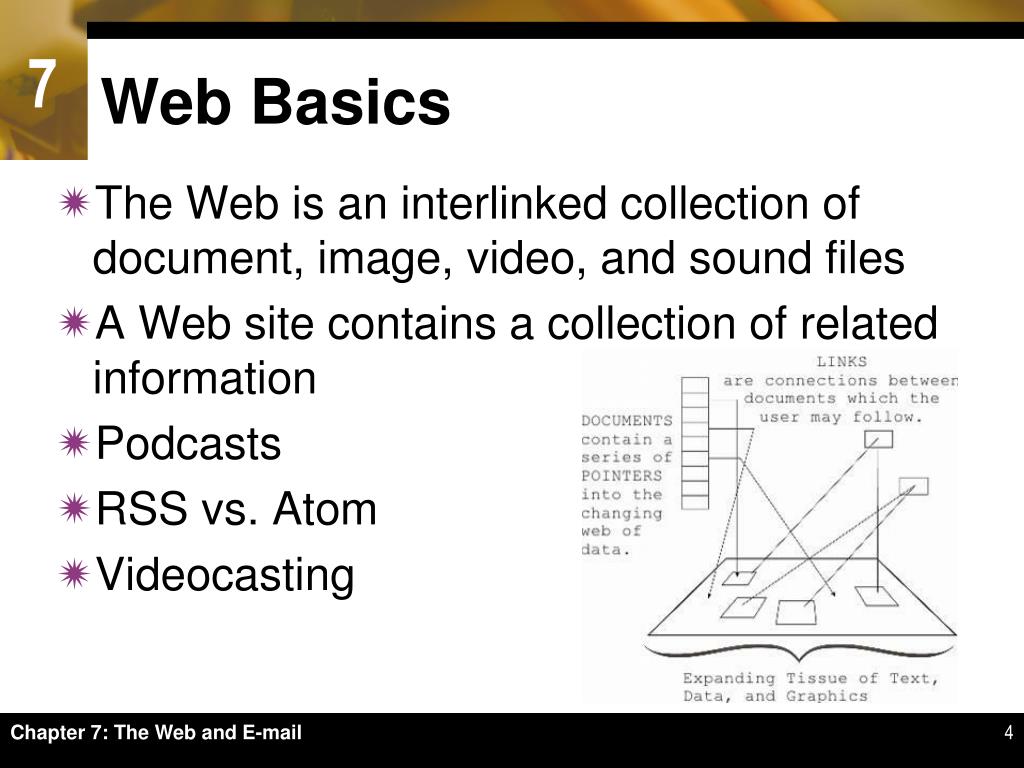 7

Web Basics

The Web is an interlinked collection of document, image, video, and sound files

A Web site contains a collection of related information

Podcasts

RSS vs. Atom

Videocasting

LINKS are connections between documents which the user may follow.

DOCUMENTS contain a series of POINTERS into the changing web of data.

Expanding Tissue of Text, Data, and Graphics

Chapter 7: The Web and E-mail

4